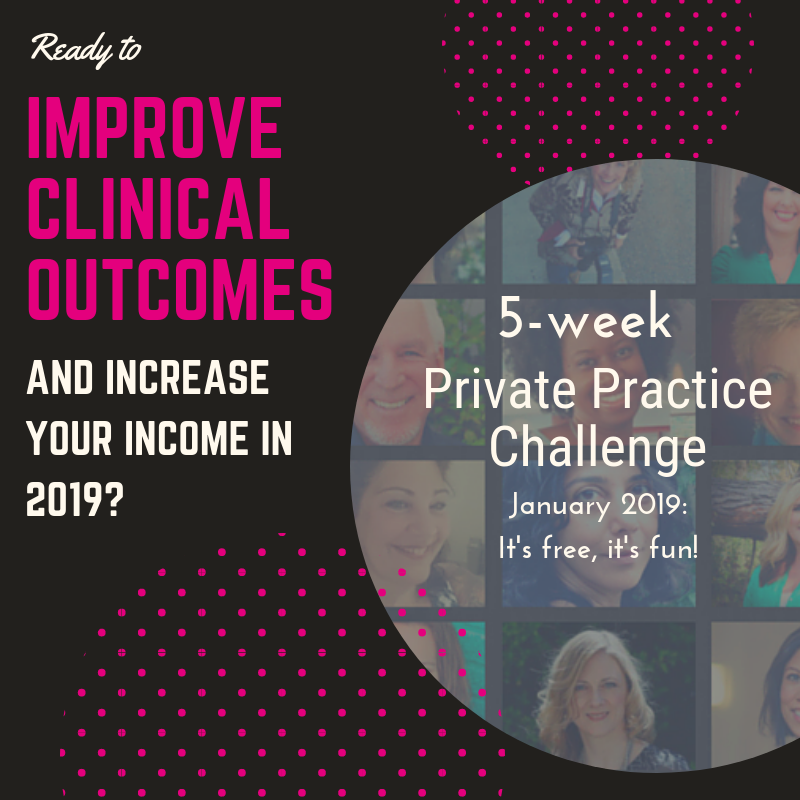 Ready to

IMPROVE CLINICAL OUTCOMES

AND INCREASE YOUR INCOME IN 2019?

5-week Private Practice Challenge

January 2019:
It's free, it's fun!